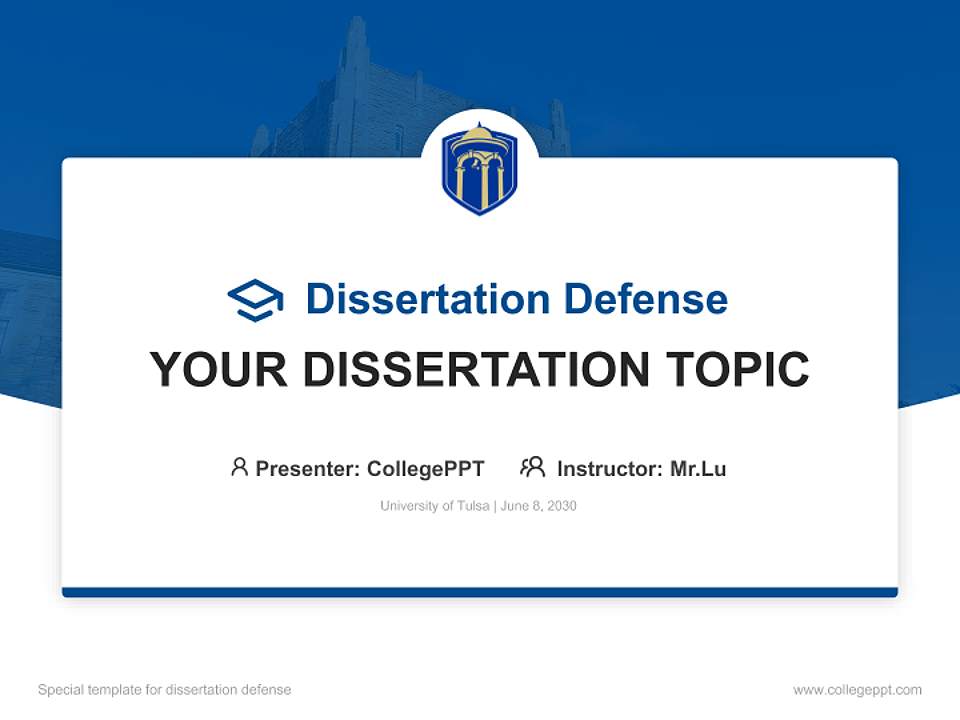 Dissertation Defense

YOUR DISSERTATION TOPIC

Presenter: CollegePPT Instructor: Mr.Lu

University of Tulsa | June 8, 2030

Special template for dissertation defense

www.collegeppt.com